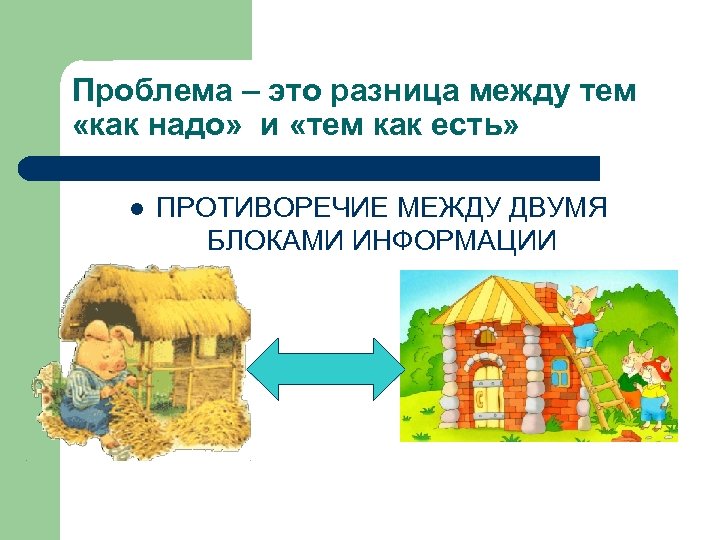 Проблема – это разница между тем «как надо» и «тем как есть»

● ПРОТИВОРЕЧИЕ МЕЖДУ ДВУМЯ БЛОКАМИ ИНФОРМАЦИИ